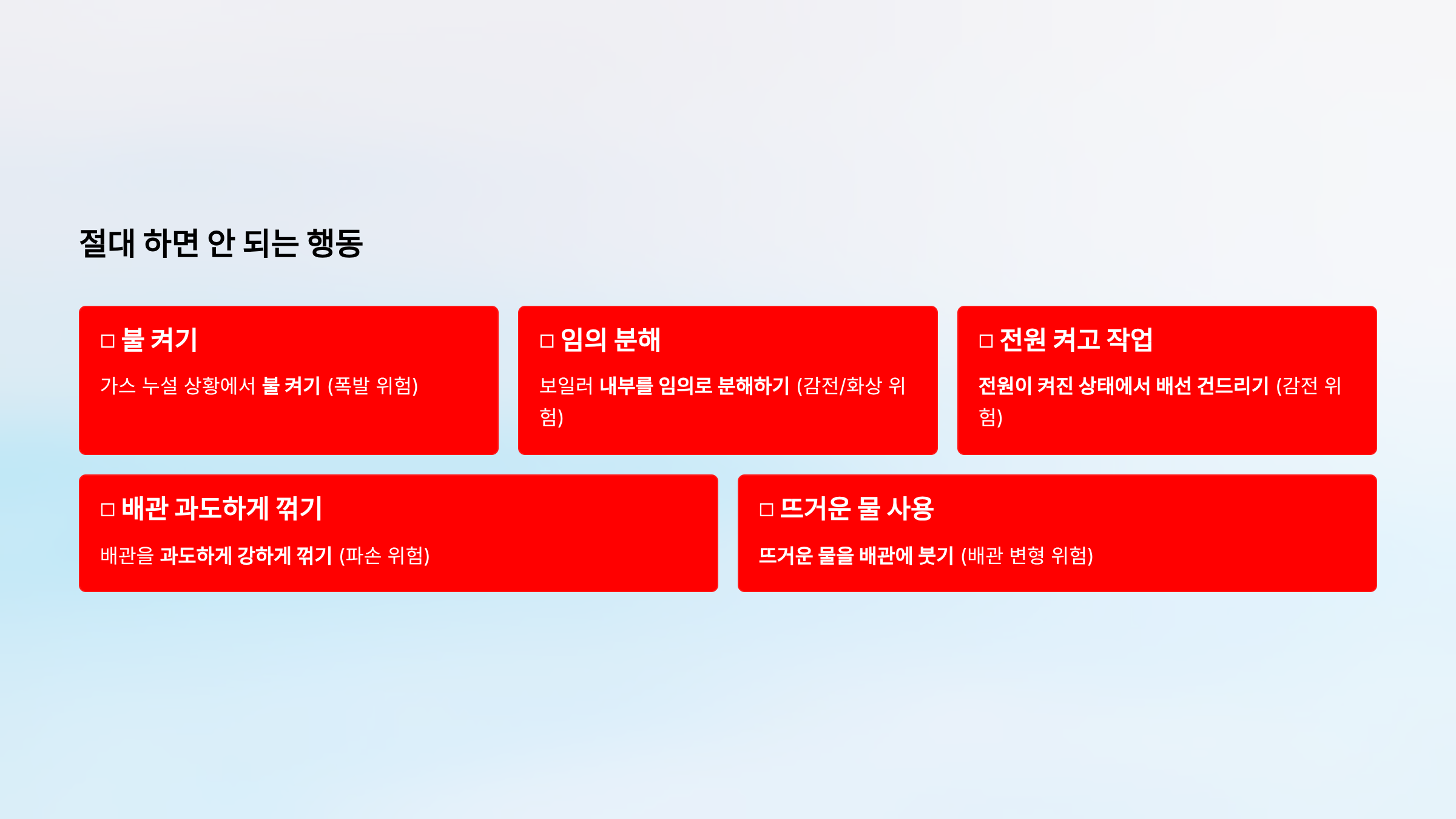 절대 하면 안 되는 행동

□ 불 켜기

가스 누설 상황에서 불 켜기 (폭발 위험)

□ 임의 분해

보일러 내부를 임의로 분해하기 (감전/화상 위험)

□ 전원 켜고 작업

전원이 켜진 상태에서 배선 건드리기 (감전 위험)

□ 배관 과도하게 꺾기

배관을 과도하게 강하게 꺾기 (파손 위험)

□ 뜨거운 물 사용

뜨거운 물을 배관에 붓기 (배관 변형 위험)